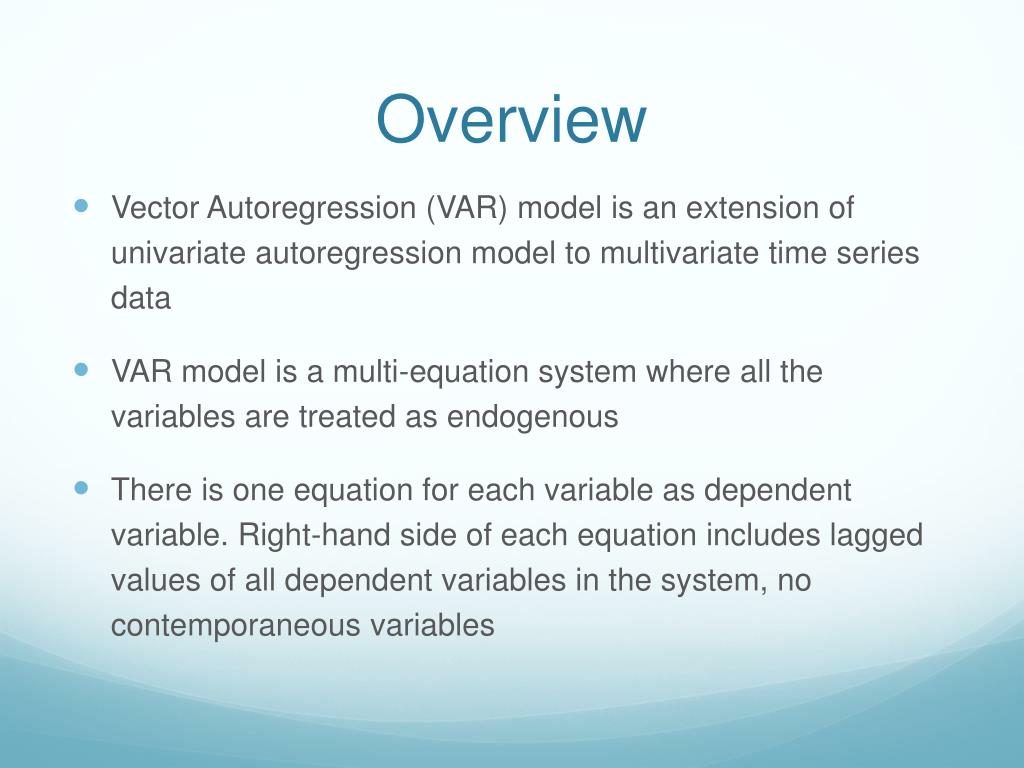 Overview

- Vector Autoregression (VAR) model is an extension of univariate autoregression model to multivariate time series data

- VAR model is a multi-equation system where all the variables are treated as endogenous

- There is one equation for each variable as dependent variable. Right-hand side of each equation includes lagged values of all dependent variables in the system, no contemporaneous variables